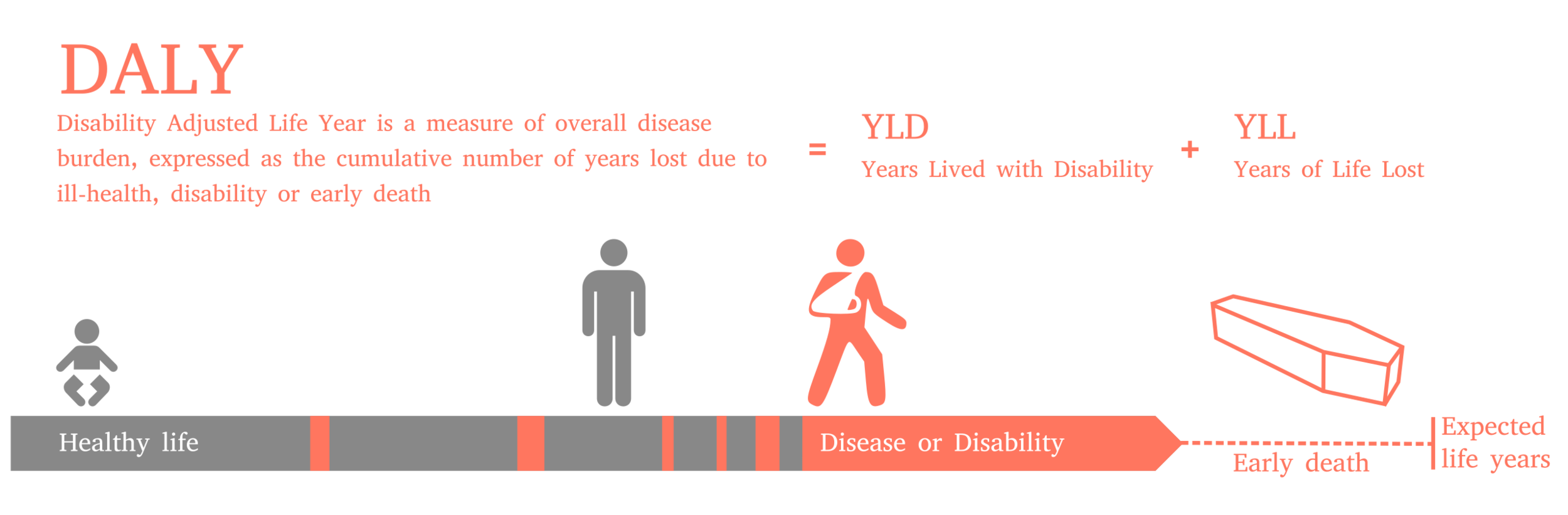 DALY

Disability Adjusted Life Year is a measure of overall disease burden, expressed as the cumulative number of years lost due to ill-health, disability or early death

= YLD
Years Lived with Disability

+ YLL
Years of Life Lost

Healthy life

Disease or Disability

Early death

Expected life years